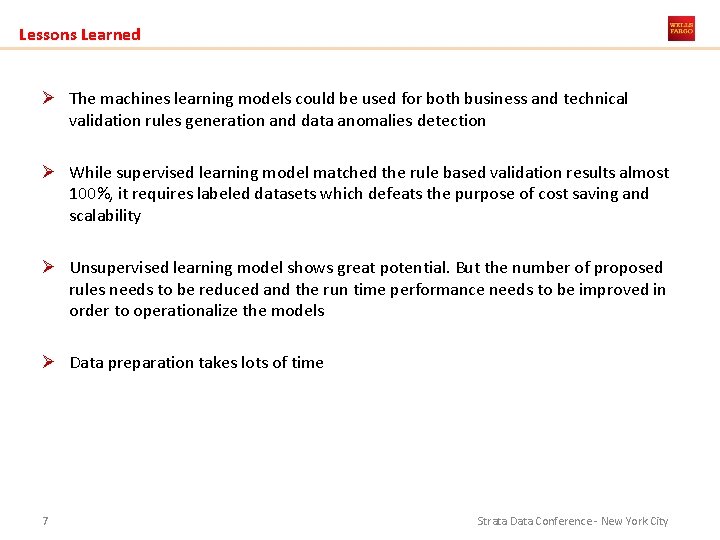 Lessons Learned

WELLS FARGO

➢ The machines learning models could be used for both business and technical validation rules generation and data anomalies detection

➢ While supervised learning model matched the rule based validation results almost 100%, it requires labeled datasets which defeats the purpose of cost saving and scalability

➢ Unsupervised learning model shows great potential. But the number of proposed rules needs to be reduced and the run time performance needs to be improved in order to operationalize the models

➢ Data preparation takes lots of time

7

Strata Data Conference - New York City